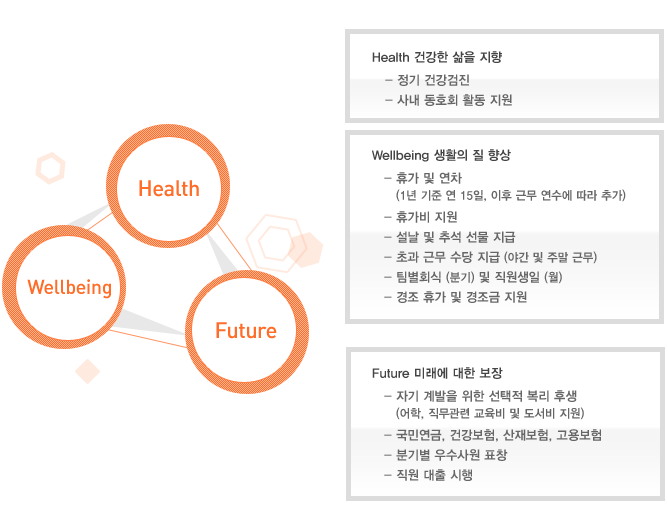 Health

Wellbeing

Future

Health 건강한 삶을 지향
– 정기 건강검진
– 사내 동호회 활동 지원

Wellbeing 생활의 질 향상
– 휴가 및 연차
(1년 기준 연 15일, 이후 근무 연수에 따라 추가)
– 휴가비 지원
– 설날 및 추석 선물 지급
– 초과 근무 수당 지급 (야간 및 주말 근무)
– 팀별회식 (분기) 및 직원생일 (월)
– 경조 휴가 및 경조금 지원

Future 미래에 대한 보장
– 자기 계발을 위한 선택적 복리 후생
(어학, 직무관련 교육비 및 도서비 지원)
– 국민연금, 건강보험, 산재보험, 고용보험
– 분기별 우수사원 표창
– 직원 대출 시행